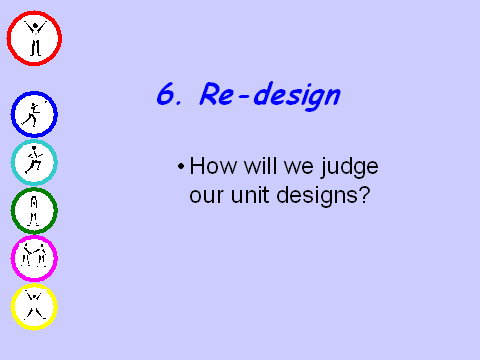 6. Re-design

• How will we judge our unit designs?